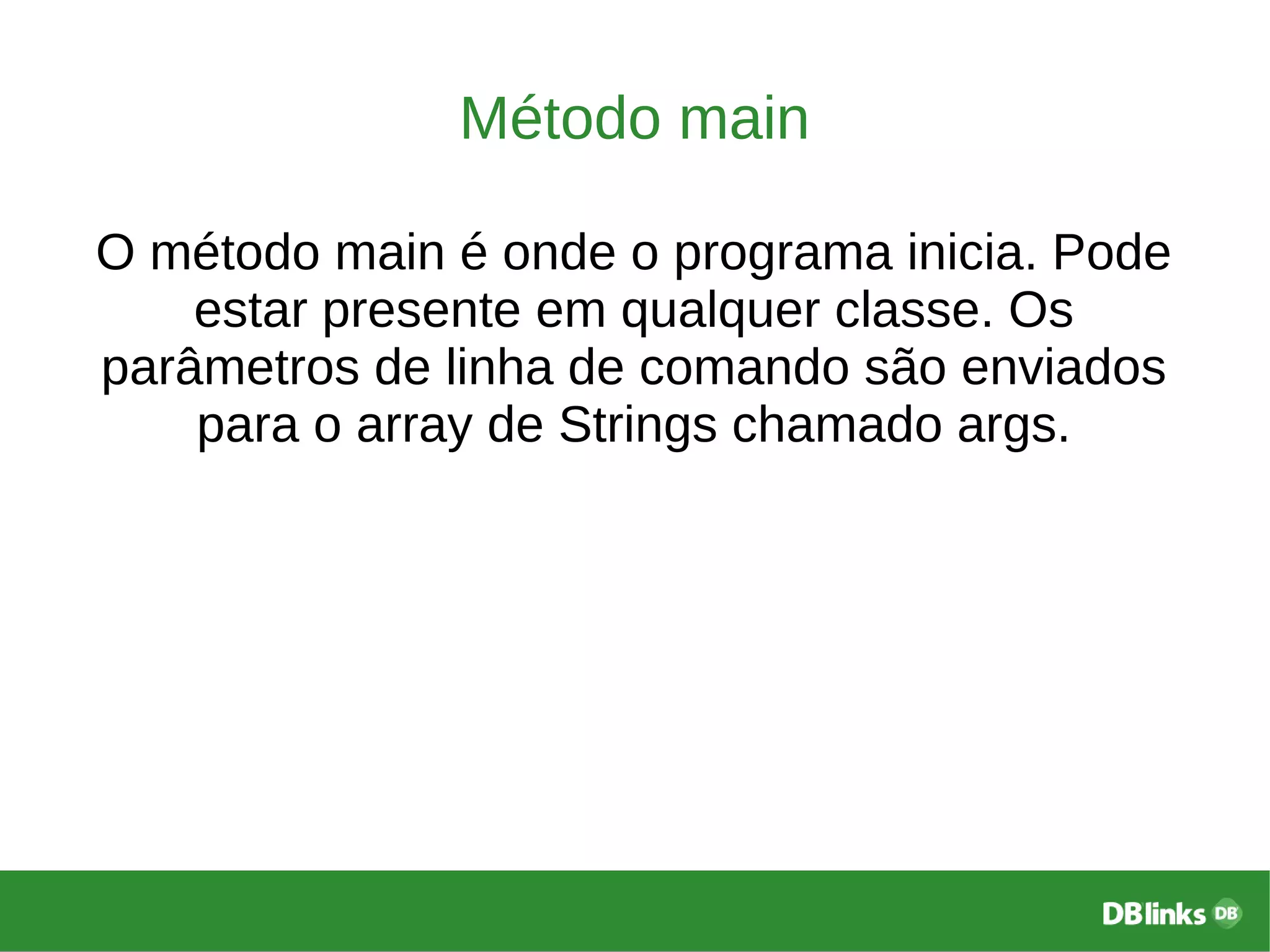 Método main

O método main é onde o programa inicia. Pode estar presente em qualquer classe. Os parâmetros de linha de comando são enviados para o array de Strings chamado args.

DBlinks DB